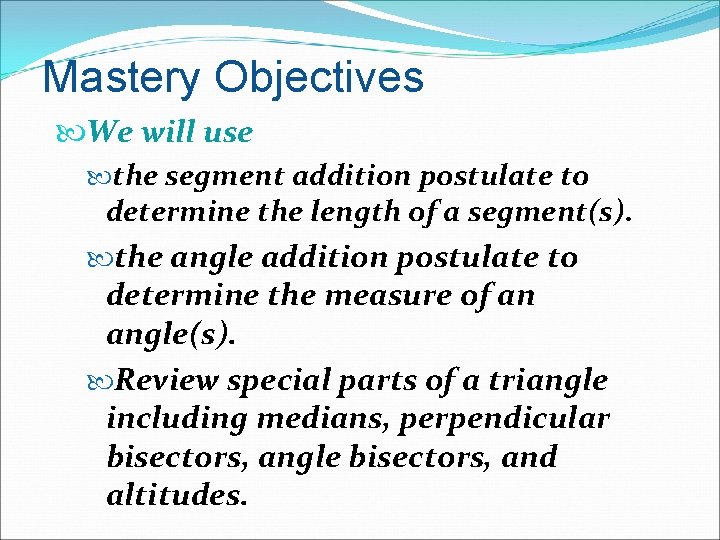 Mastery Objectives

We will use

the segment addition postulate to determine the length of a segment(s).

the angle addition postulate to determine the measure of an angle(s).

Review special parts of a triangle including medians, perpendicular bisectors, angle bisectors, and altitudes.